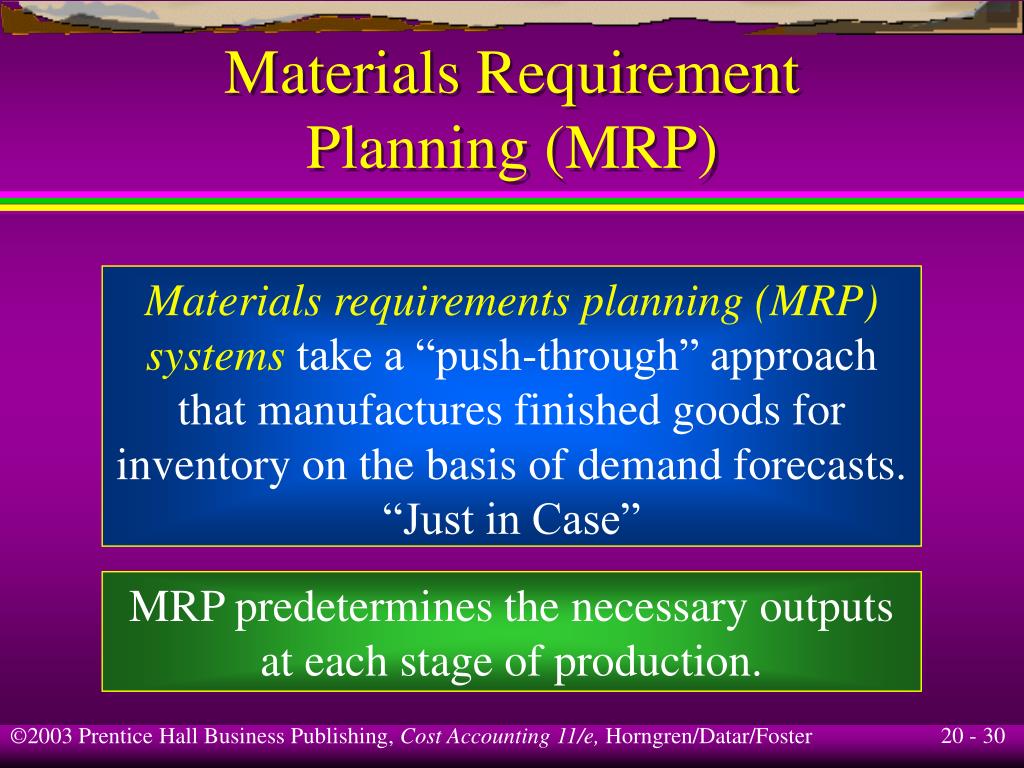 Materials Requirement Planning (MRP)

Materials requirements planning (MRP) systems take a “push-through” approach that manufactures finished goods for inventory on the basis of demand forecasts. “Just in Case”

MRP predetermines the necessary outputs at each stage of production.

©2003 Prentice Hall Business Publishing, Cost Accounting 11/e, Horngren/Datar/Foster

20 - 30